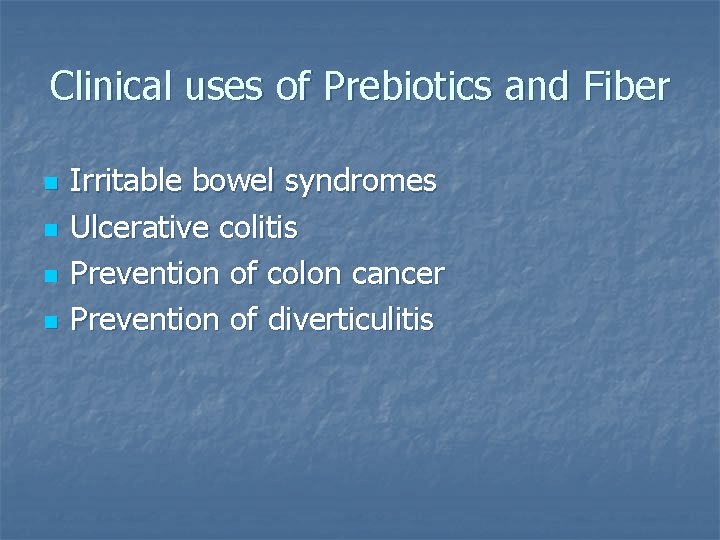 Clinical uses of Prebiotics and Fiber

- Irritable bowel syndromes
- Ulcerative colitis
- Prevention of colon cancer
- Prevention of diverticulitis